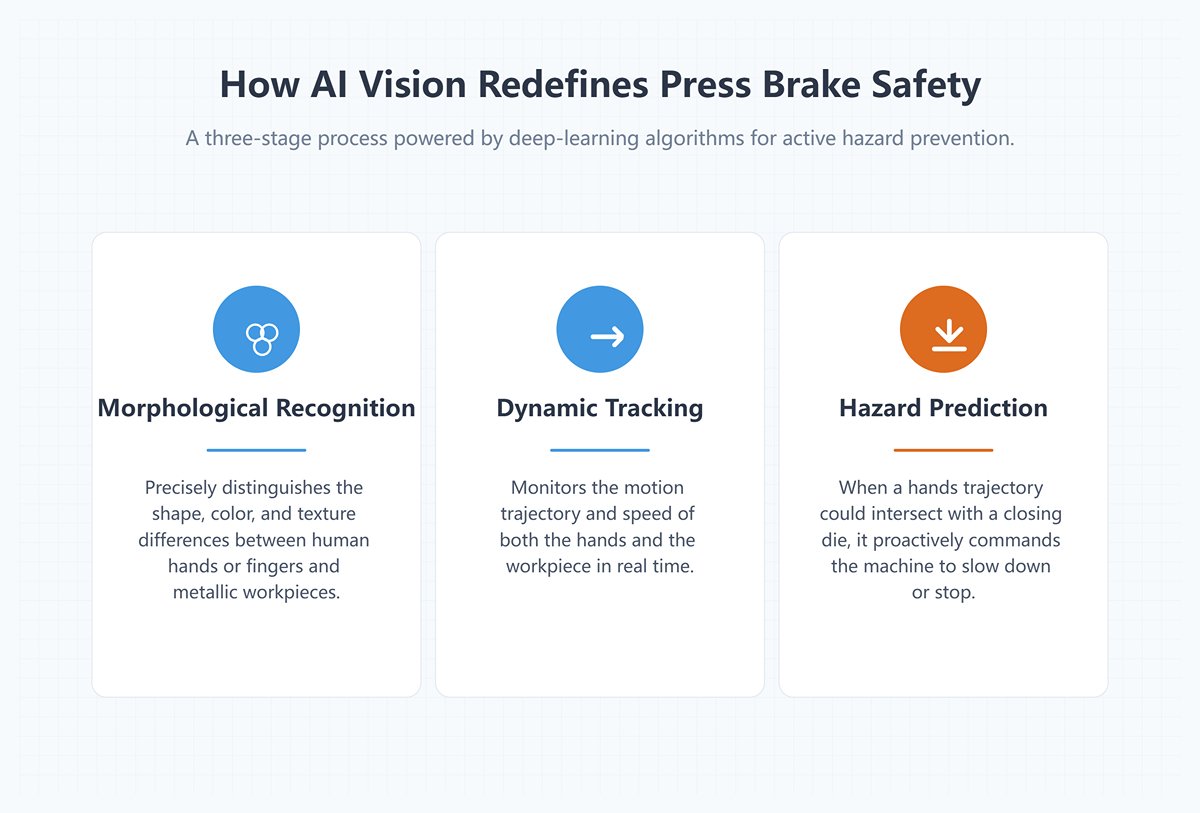 How AI Vision Redefines Press Brake Safety

A three-stage process powered by deep-learning algorithms for active hazard prevention.

Morphological Recognition

Precisely distinguishes the shape, color, and texture differences between human hands or fingers and metallic workpieces.

Dynamic Tracking

Monitors the motion trajectory and speed of both the hands and the workpiece in real time.

Hazard Prediction

When a hands trajectory could intersect with a closing die, it proactively commands the machine to slow down or stop.